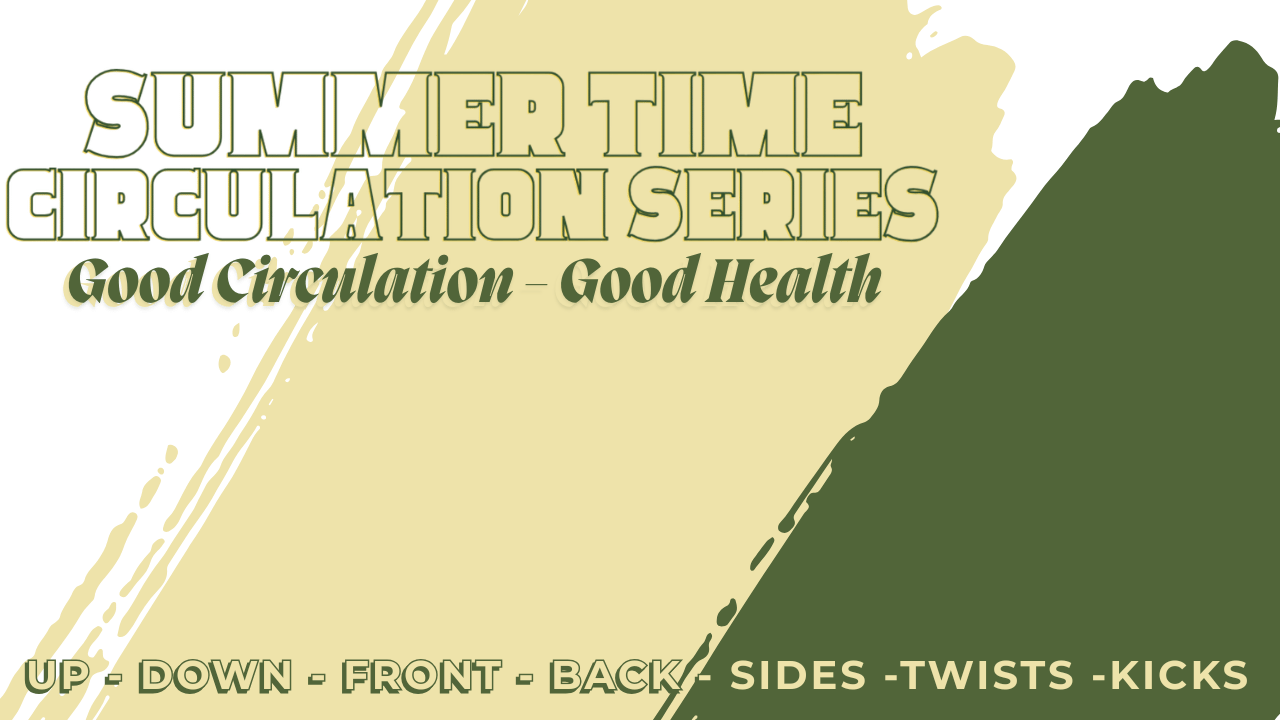 SUMMER TIME
CIRCULATION SERIES
Good Circulation – Good Health

UP - DOWN - FRONT - BACK - SIDES -TWISTS -KICKS